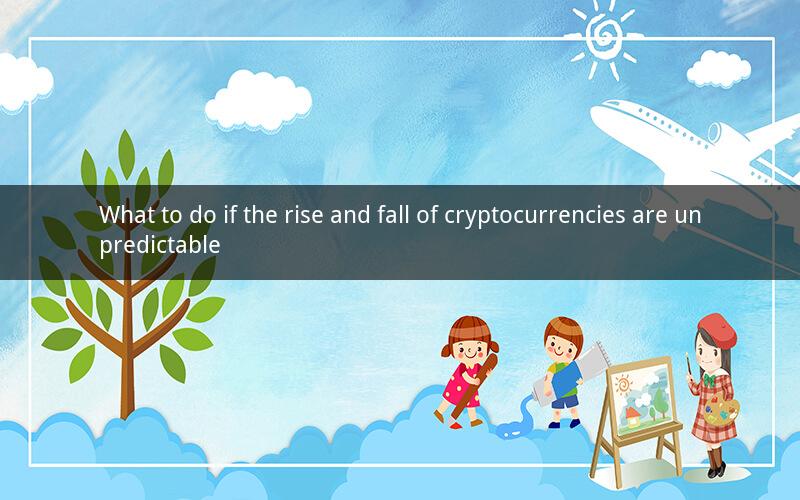 What to do if the rise and fall of cryptocurrencies are unpredictable